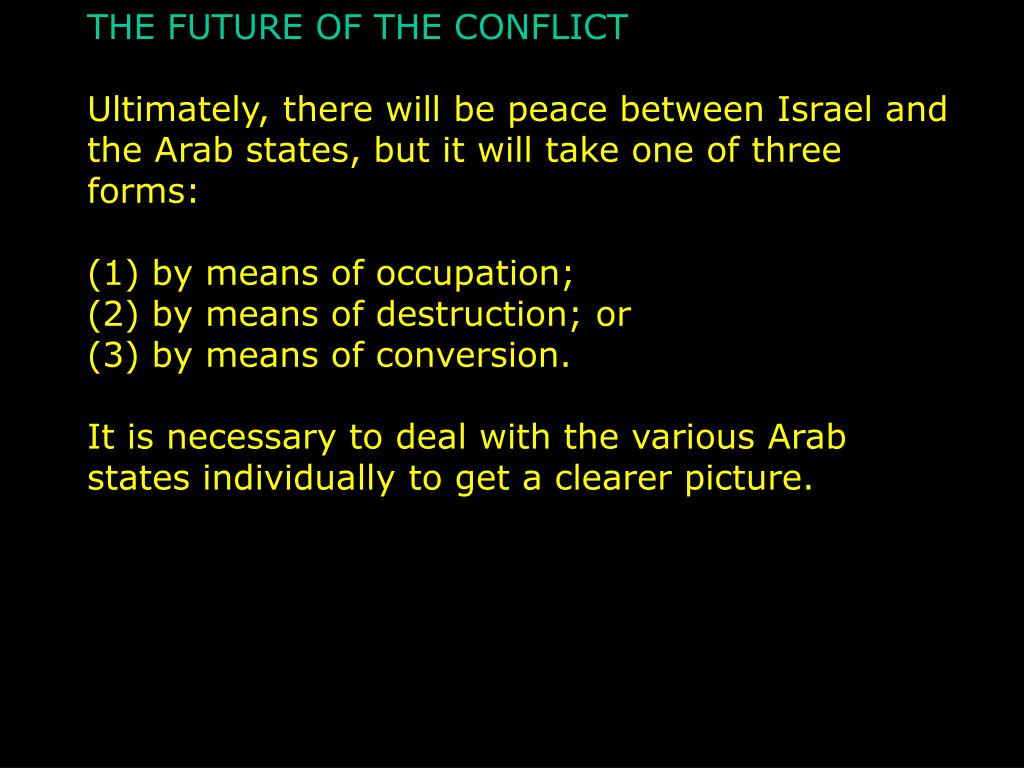 THE FUTURE OF THE CONFLICT

Ultimately, there will be peace between Israel and the Arab states, but it will take one of three forms:

(1) by means of occupation;
(2) by means of destruction; or
(3) by means of conversion.

It is necessary to deal with the various Arab states individually to get a clearer picture.